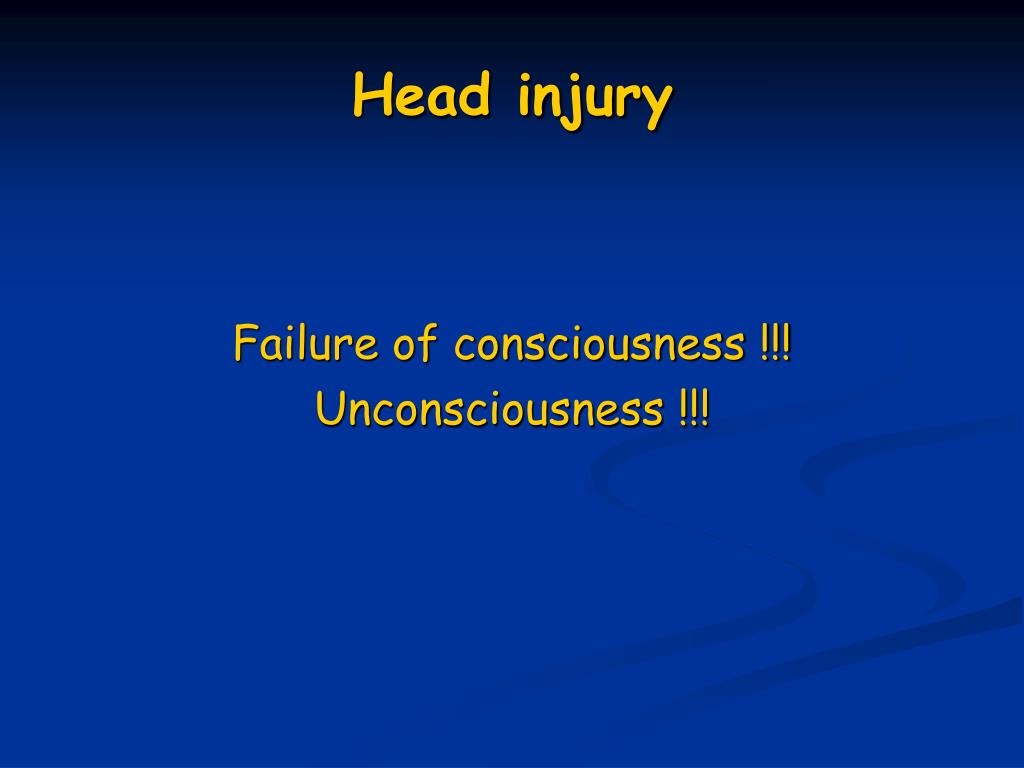 Head injury

Failure of consciousness !!!
Unconsciousness !!!